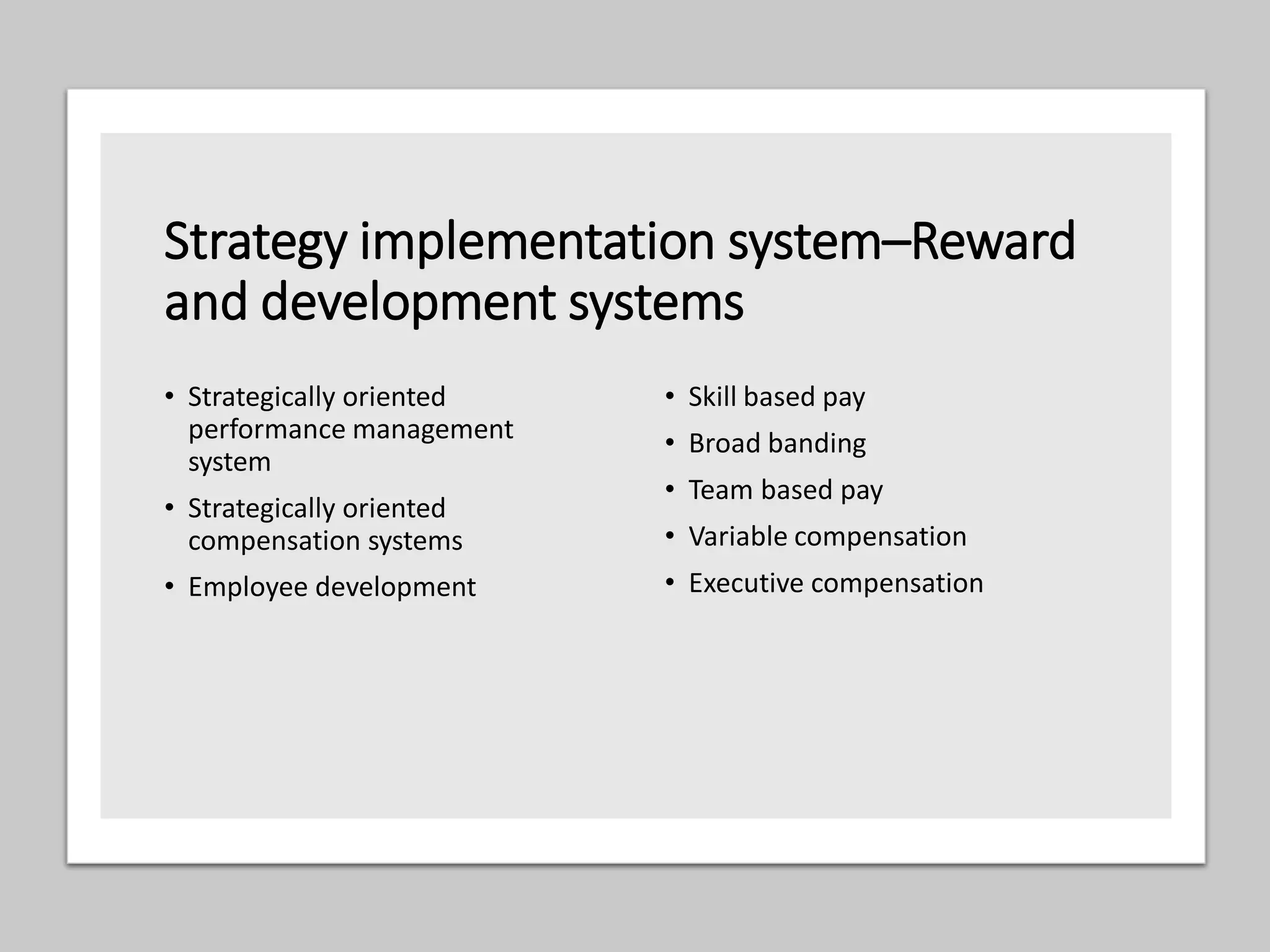 Strategy implementation system–Reward and development systems

• Strategically oriented performance management system
• Strategically oriented compensation systems
• Employee development

• Skill based pay
• Broad banding
• Team based pay
• Variable compensation
• Executive compensation